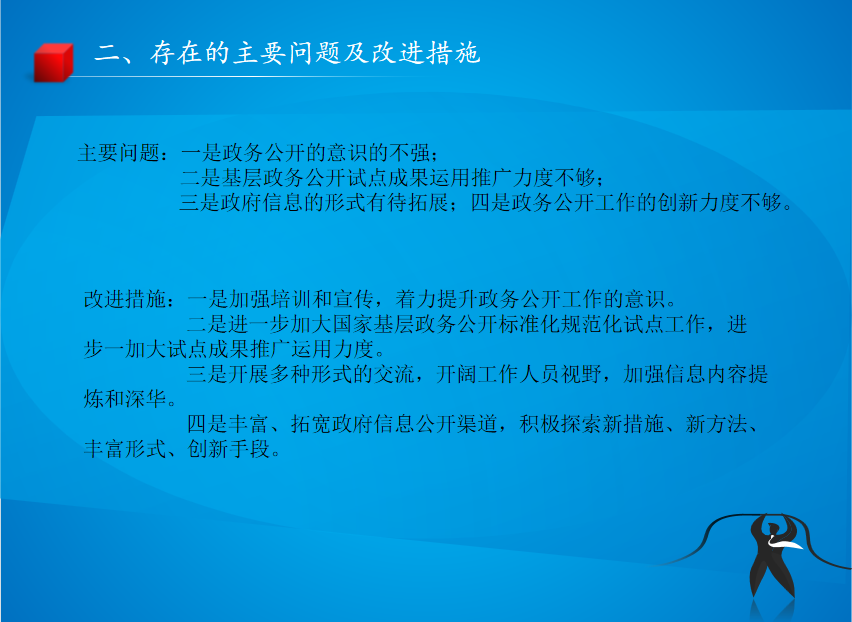 二、存在的主要问题及改进措施

主要问题：一是政务公开的意识的不强；
二是基层政务公开试点成果运用推广力度不够；
三是政府信息的形式有待拓展；四是政务公开工作的创新力度不够。

改进措施：一是加强培训和宣传，着力提升政务公开工作的意识。
二是进一步加大国家基层政务公开标准化规范化试点工作，进步一加大试点成果推广运用力度。
三是开展多种形式的交流，开阔工作人员视野，加强信息内容提炼和深华。
四是丰富、拓宽政府信息公开渠道，积极探索新措施、新方法、丰富形式、创新手段。